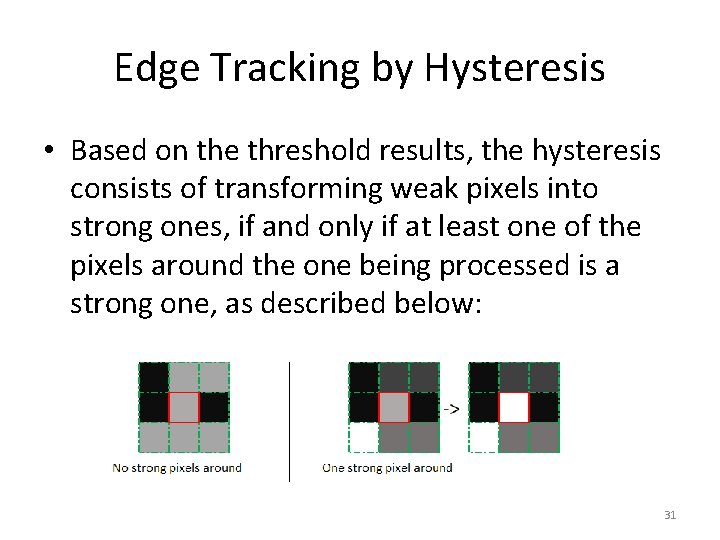 Edge Tracking by Hysteresis

• Based on the threshold results, the hysteresis consists of transforming weak pixels into strong ones, if and only if at least one of the pixels around the one being processed is a strong one, as described below:

No strong pixels around

->

One strong pixel around

31